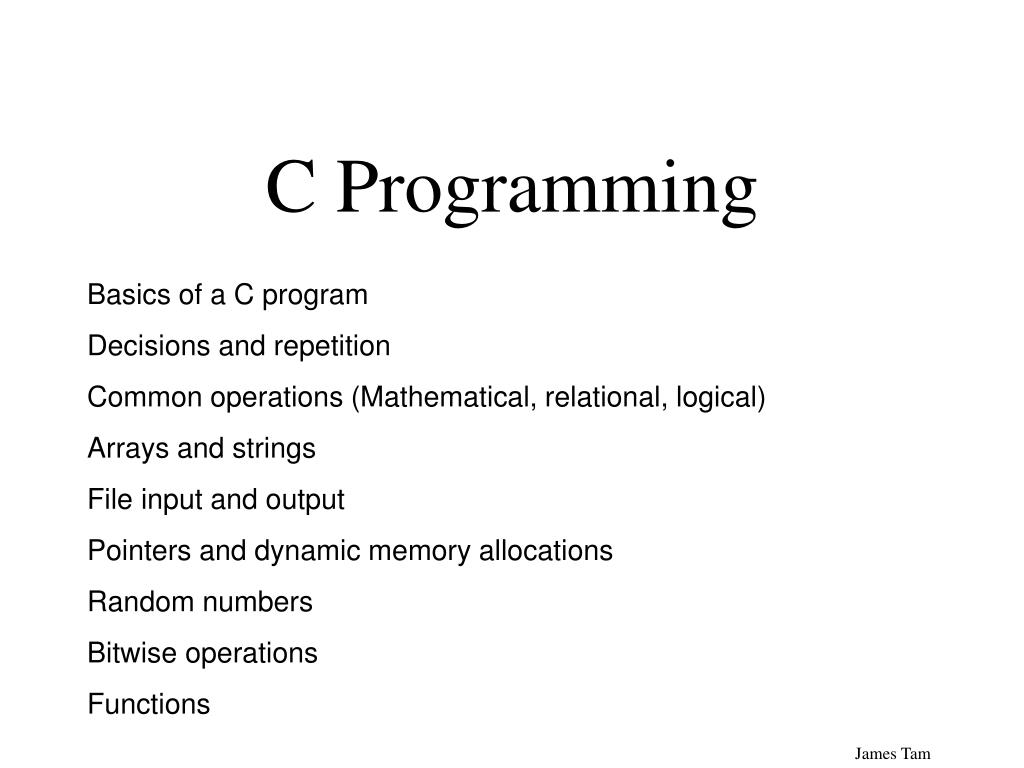 C Programming

Basics of a C program

Decisions and repetition

Common operations (Mathematical, relational, logical)

Arrays and strings

File input and output

Pointers and dynamic memory allocations

Random numbers

Bitwise operations

Functions

James Tam